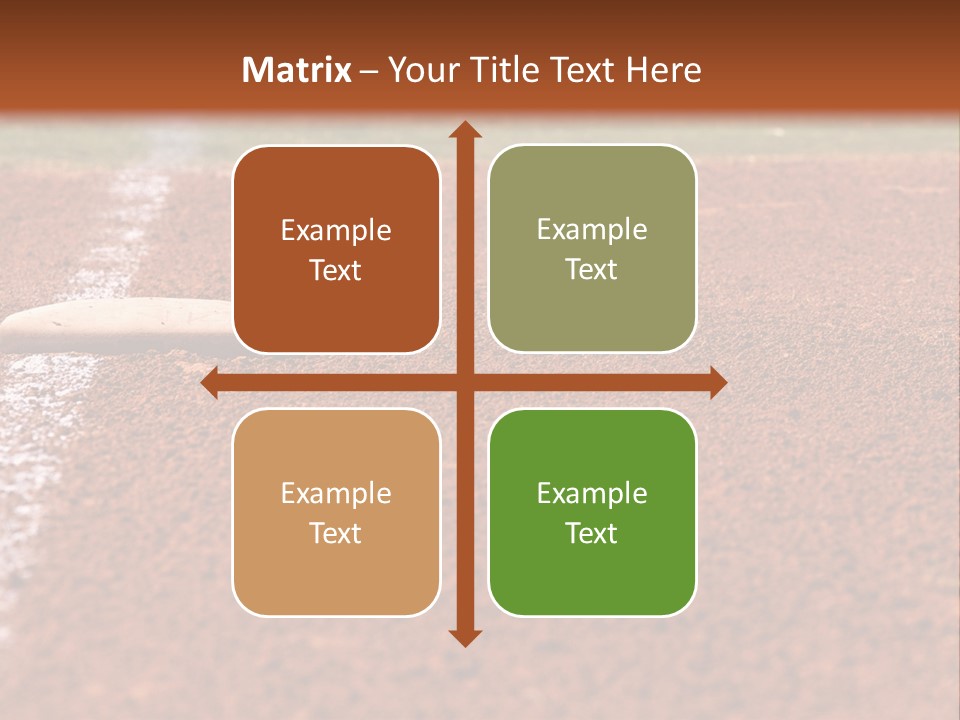 Matrix – Your Title Text Here

Example Text

Example Text

Example Text

Example Text